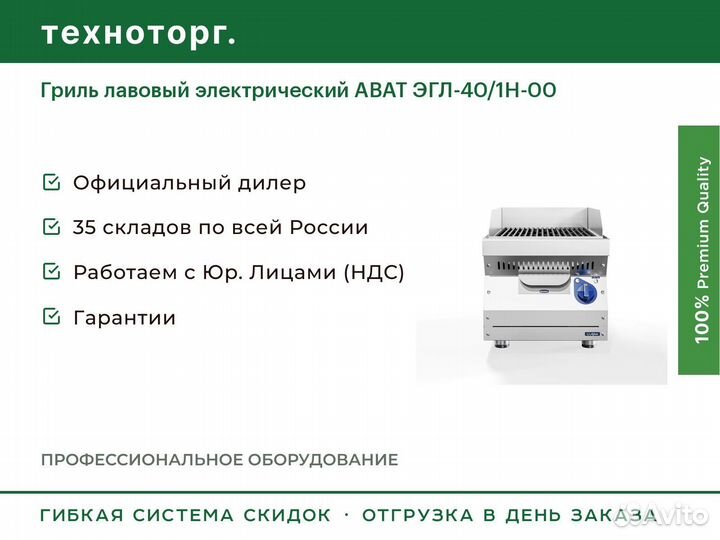 техноторг.

Гриль лавовый электрический АВАТ ЭГЛ-40/1Н-00

Официальный дилер

35 складов по всей России

Работаем с Юр. Лицами (НДС)

Гарантии

100% Premium Quality

ПРОФЕССИОНАЛЬНОЕ ОБОРУДОВАНИЕ

ГИБКАЯ СИСТЕМА СКИДОК · ОТГРУЗКА В ДЕНЬ ЗАКАЗА

Avito